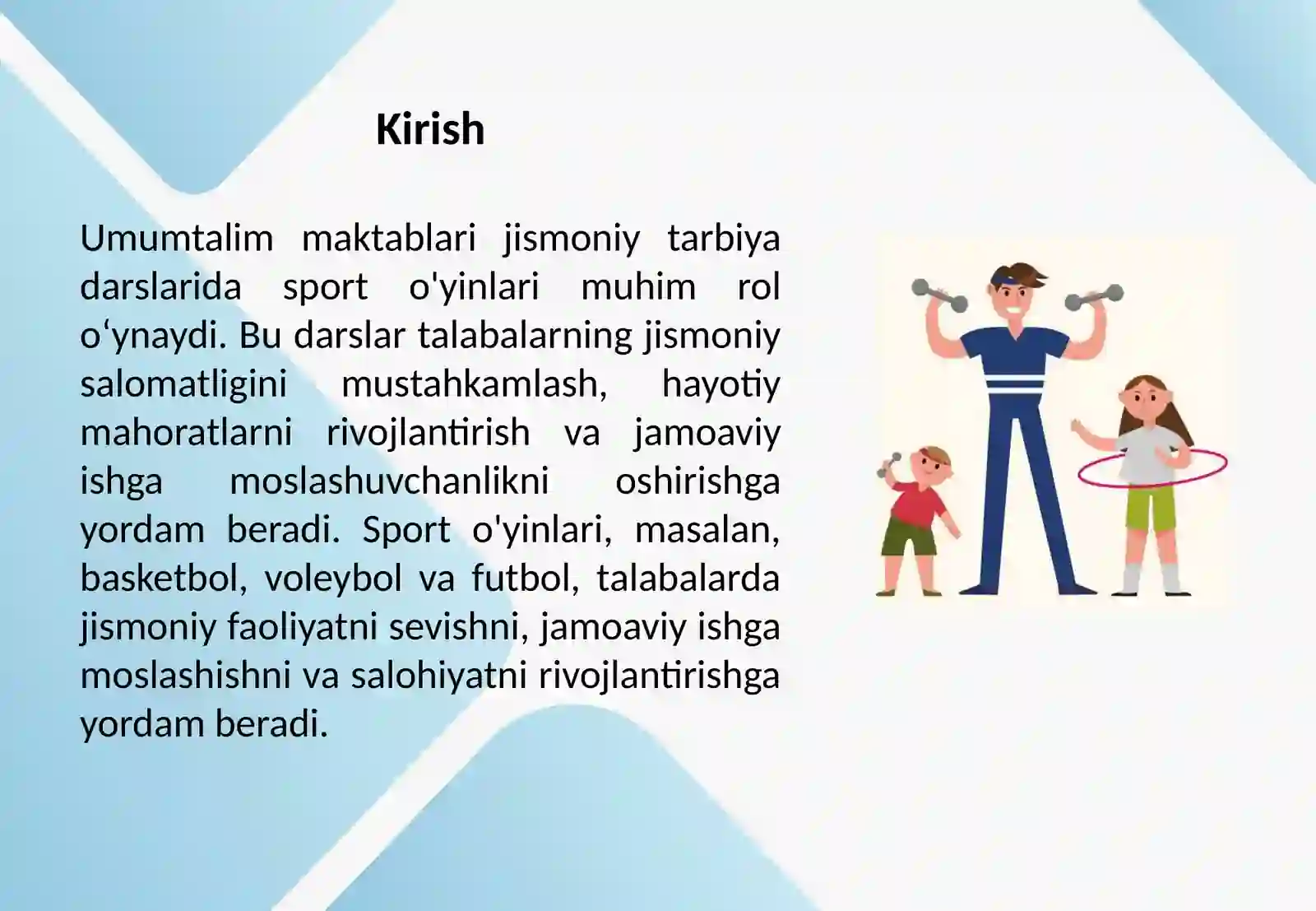 Kirish

Umumtalim maktablari jismoniy tarbiya darslarida sport o'yinlari muhim rol o‘ynaydi. Bu darslar talabalarning jismoniy salomatligini mustahkamlash, hayotiy mahoratlarni rivojlantirish va jamoaviy ishga moslashuvchanlikni oshirishga yordam beradi. Sport o'yinlari, masalan, basketbol, voleybol va futbol, talabalarda jismoniy faoliyatni sevishni, jamoaviy ishga moslashishni va salohiyatni rivojlantirishga yordam beradi.